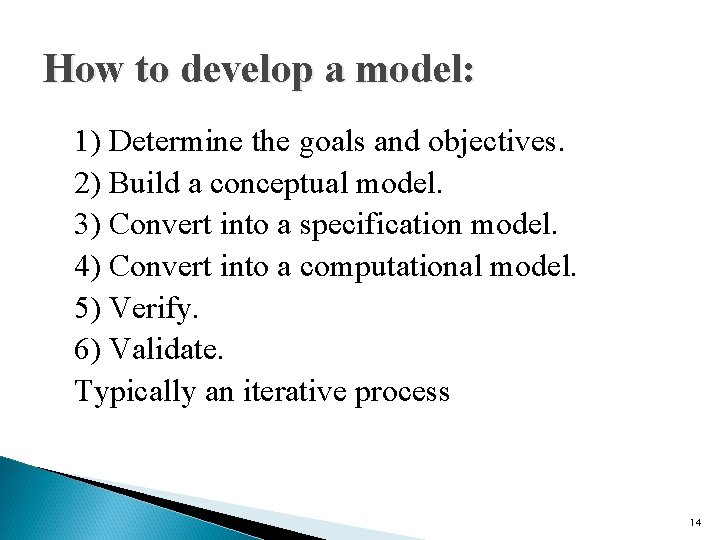 How to develop a model:

1) Determine the goals and objectives.
2) Build a conceptual model.
3) Convert into a specification model.
4) Convert into a computational model.
5) Verify.
6) Validate.
Typically an iterative process

14